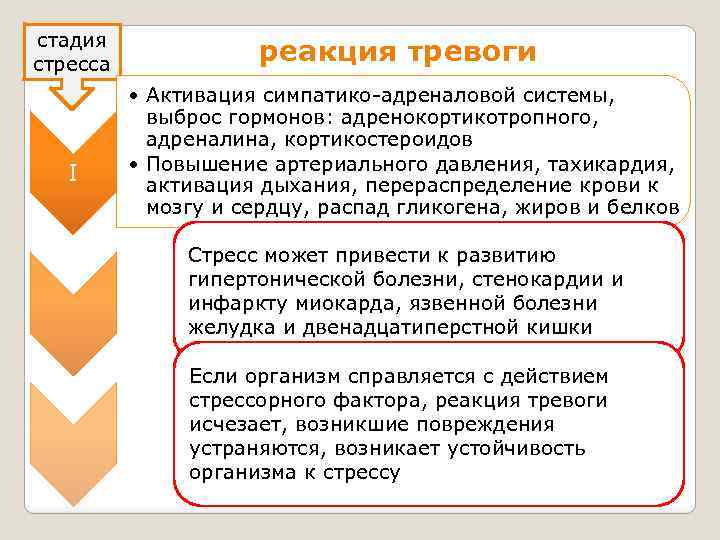 стадия стресса

реакция тревоги

I

• Активация симпатико-адреналовой системы, выброс гормонов: адренокортикотропного, адреналина, кортикостероидов
• Повышение артериального давления, тахикардия, активация дыхания, перераспределение крови к мозгу и сердцу, распад гликогена, жиров и белков

Стресс может привести к развитию гипертонической болезни, стенокардии и инфаркту миокарда, язвенной болезни желудка и двенадцатиперстной кишки

Если организм справляется с действием стрессорного фактора, реакция тревоги исчезает, возникшие повреждения устраняются, возникает устойчивость организма к стрессу